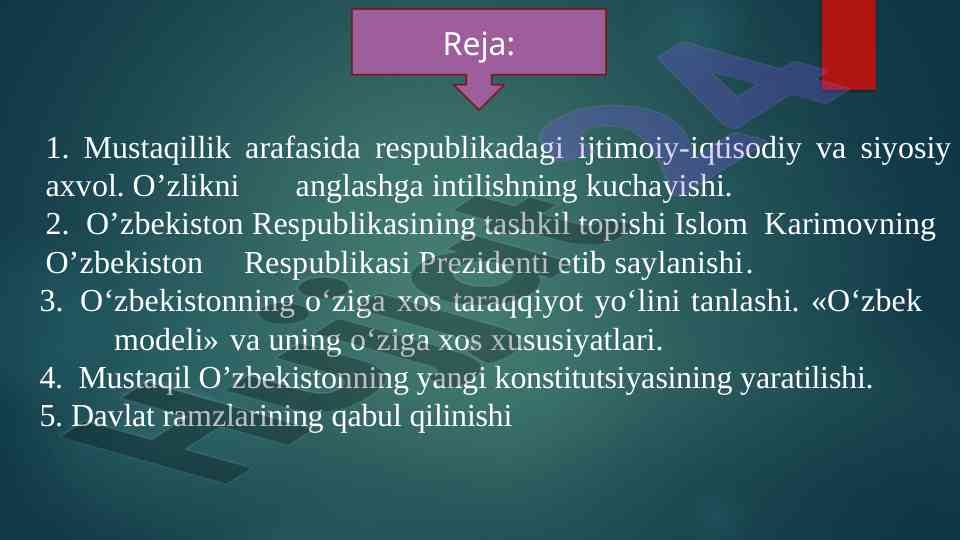 Reja:

1. Mustaqillik arafasida respublikadagi ijtimoiy-iqtisodiy va siyosiy axvol. O’zlikni anglashga intilishning kuchayishi.

2. O’zbekiston Respublikasining tashkil topishi Islom Karimovning O’zbekiston Respublikasi Prezidenti etib saylanishi.

3. O‘zbekistonning o‘ziga xos taraqqiyot yo‘lini tanlashi. «O‘zbek modeli» va uning o‘ziga xos xususiyatlari.

4. Mustaqil O’zbekistonning yangi konstitutsiyasining yaratilishi.

5. Davlat ramzlarining qabul qilinishi